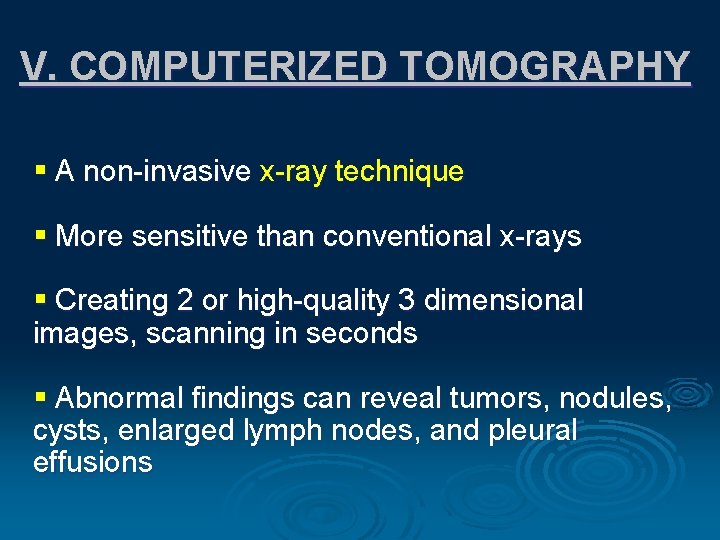 V. COMPUTERIZED TOMOGRAPHY

▪ A non-invasive x-ray technique

▪ More sensitive than conventional x-rays

▪ Creating 2 or high-quality 3 dimensional images, scanning in seconds

▪ Abnormal findings can reveal tumors, nodules, cysts, enlarged lymph nodes, and pleural effusions